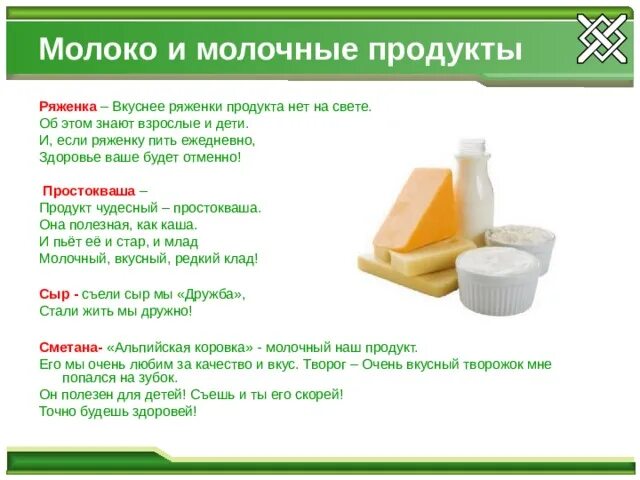 Молоко и молочные продукты

Ряженка – Вкуснее ряженки продукта нет на свете.
Об этом знают взрослые и дети.
И, если ряженку пить ежедневно,
Здоровье ваше будет отменно!

Простокваша –
Продукт чудесный – простокваша.
Она полезная, как каша.
И пьёт её и стар, и млад
Молочный, вкусный, редкий клад!

Сыр - съели сыр мы «Дружба»,
Стали жить мы дружно!

Сметана- «Альпийская коровка» - молочный наш продукт.
Его мы очень любим за качество и вкус. Творог – Очень вкусный творожок мне попался на зубок.
Он полезен для детей! Съешь и ты его скорей!
Точно будешь здоровей!